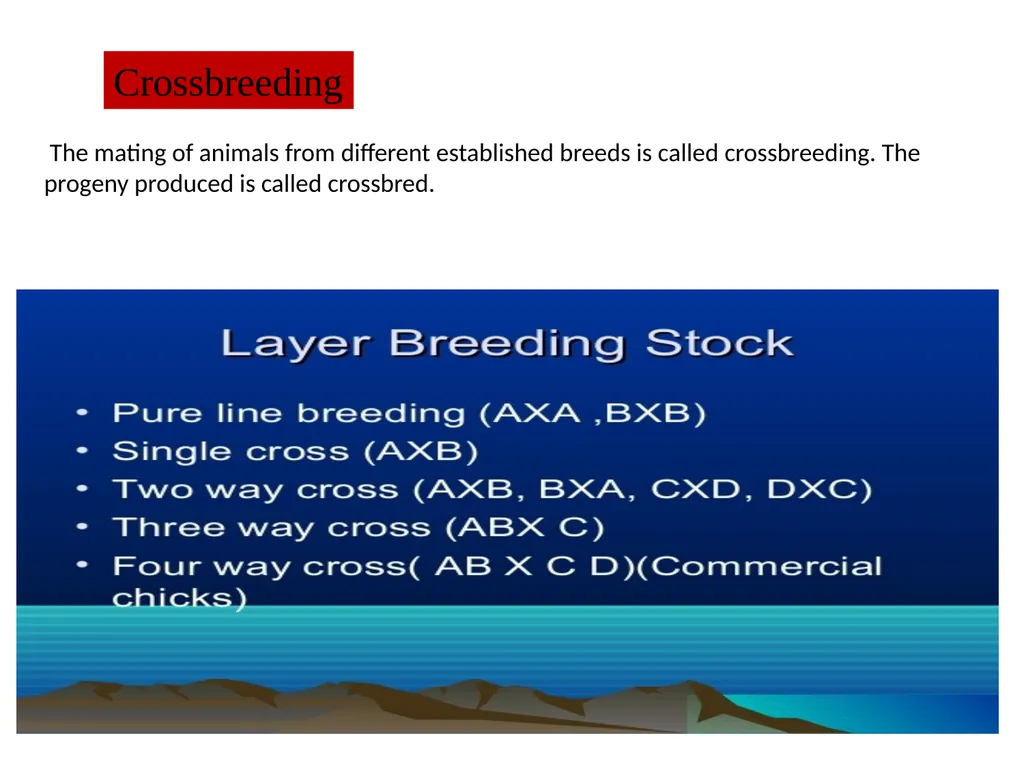 Crossbreeding

The mating of animals from different established breeds is called crossbreeding. The progeny produced is called crossbred.

Layer Breeding Stock

• Pure line breeding (AXA ,BXB)
• Single cross (AXB)
• Two way cross (AXB, BXA, CXD, DXC)
• Three way cross (ABX C)
• Four way cross( AB X C D)(Commercial chicks)